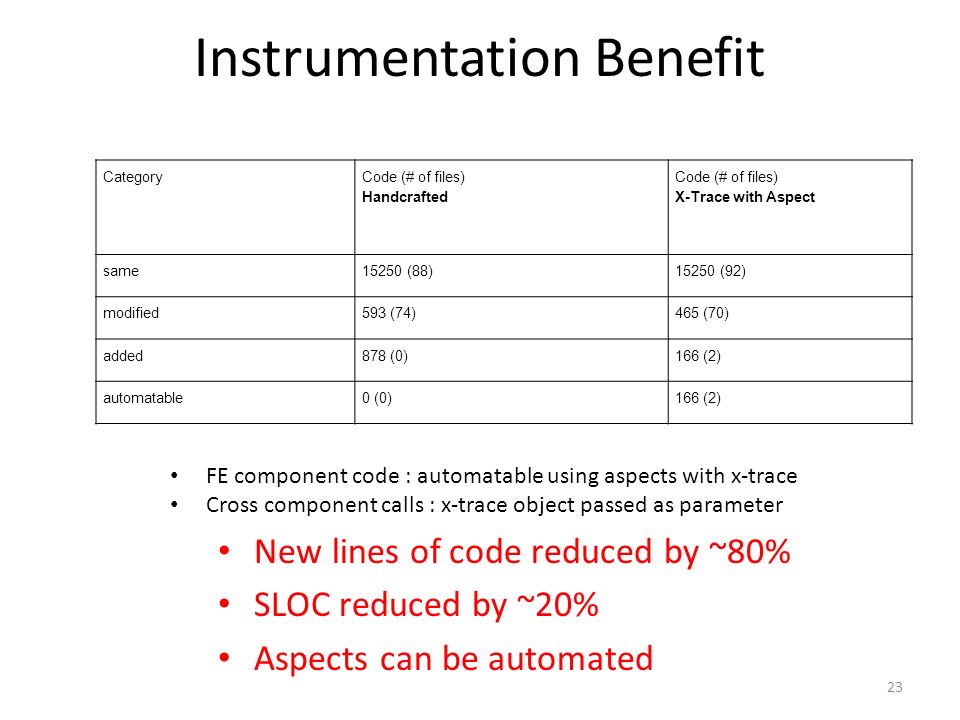 Instrumentation Benefit

| Category | Code (# of files) Handcrafted | Code (# of files) X-Trace with Aspect |
|---|---|---|
| same | 15250 (88) | 15250 (92) |
| modified | 593 (74) | 465 (70) |
| added | 878 (0) | 166 (2) |
| automatable | 0 (0) | 166 (2) |

• FE component code : automatable using aspects with x-trace
• Cross component calls : x-trace object passed as parameter

• New lines of code reduced by ~80%
• SLOC reduced by ~20%
• Aspects can be automated

23